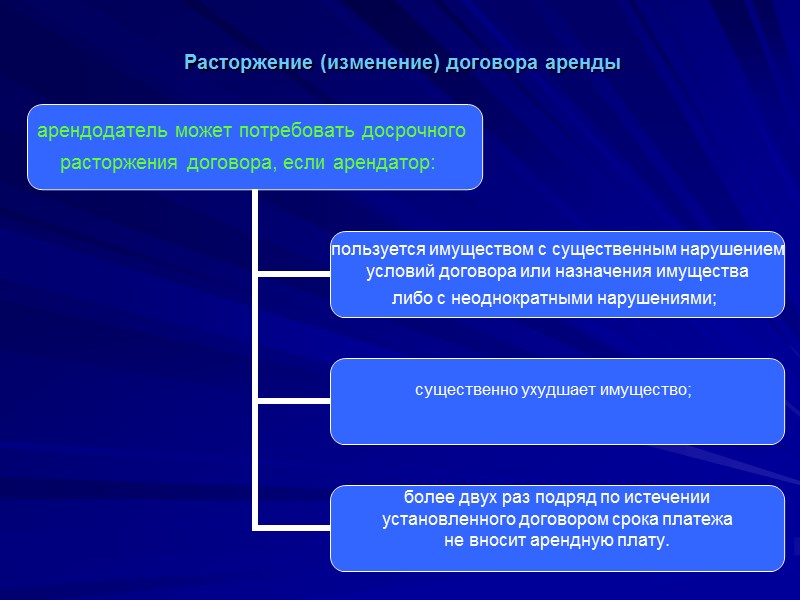 Расторжение (изменение) договора аренды

арендодатель может потребовать досрочного расторжения договора, если арендатор:

пользуется имуществом с существенным нарушением условий договора или назначения имущества либо с неоднократными нарушениями;

существенно ухудшает имущество;

более двух раз подряд по истечении установленного договором срока платежа не вносит арендную плату.